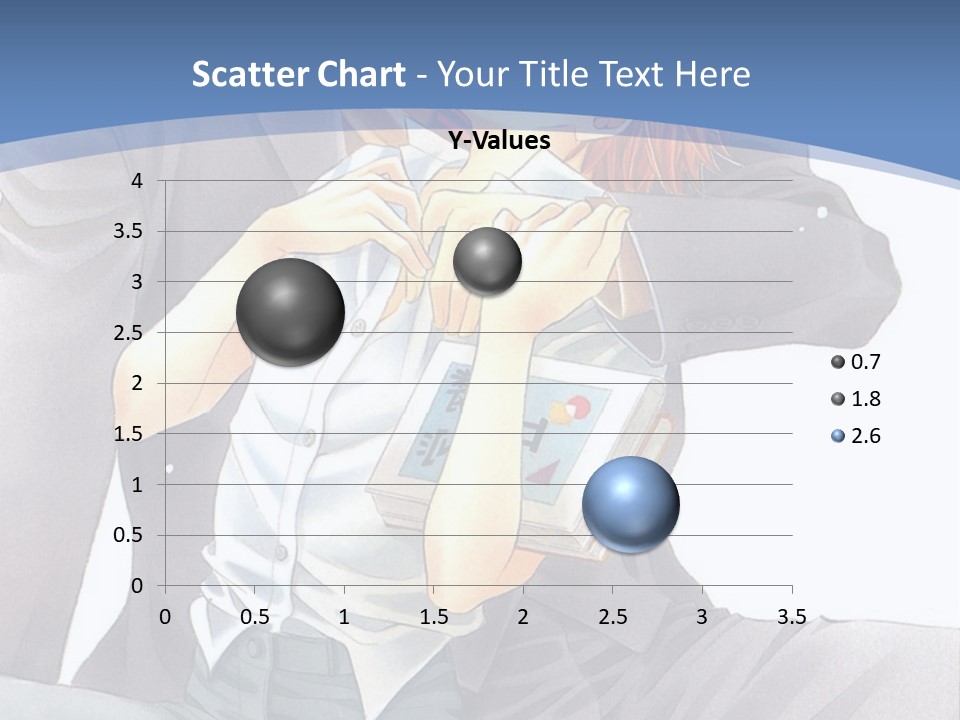 Scatter Chart - Your Title Text Here

Y-Values

4
3.5
3
2.5
2
1.5
1
0.5
0

0 0.5 1 1.5 2 2.5 3 3.5

0.7
1.8
2.6